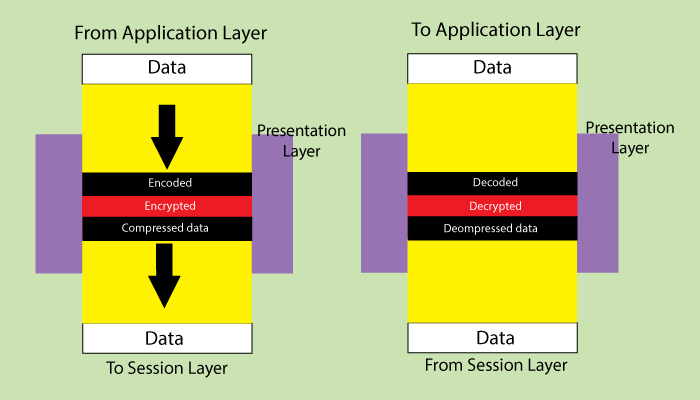 From Application Layer

Data

Presentation Layer

Encoded

Encrypted

Compressed data

Data

To Session Layer

To Application Layer

Data

Presentation Layer

Decoded

Decrypted

Deompressed data

Data

From Session Layer